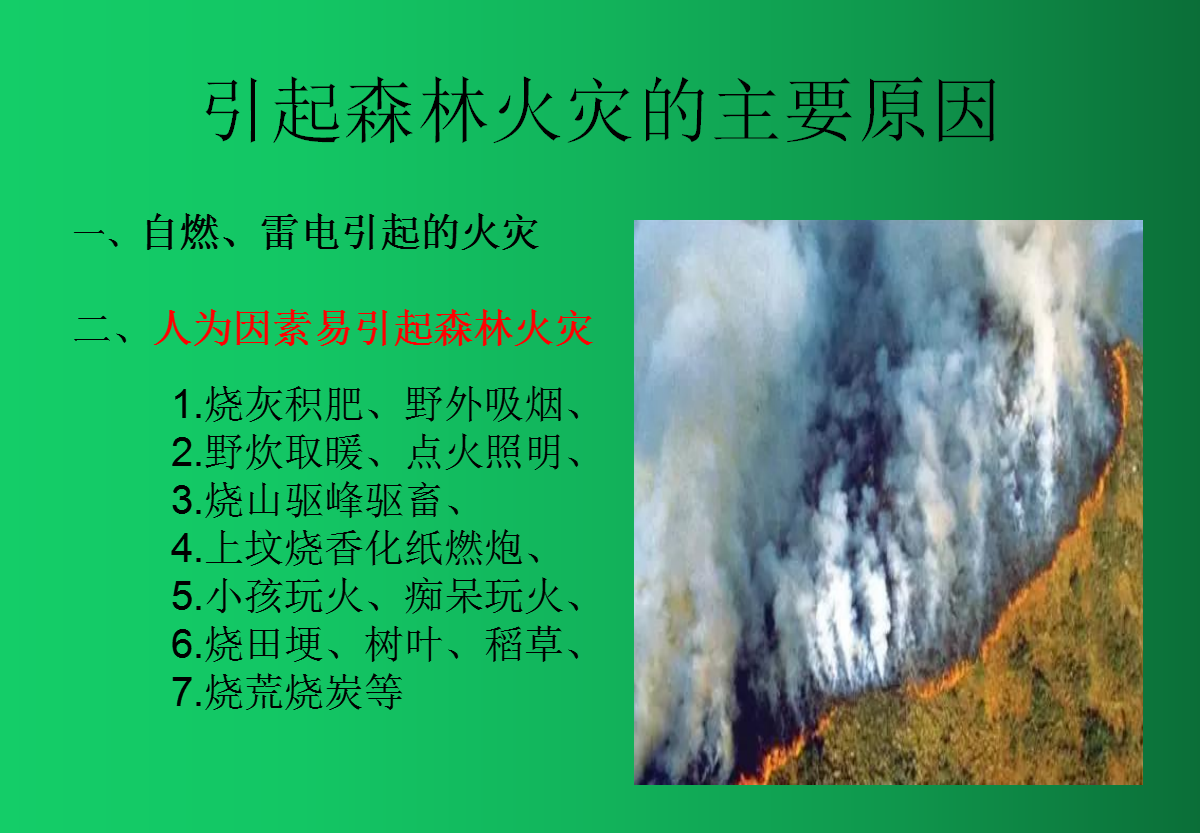 引起森林火灾的主要原因

一、自燃、雷电引起的火灾

二、人为因素易引起森林火灾

1.烧灰积肥、野外吸烟、
2.野炊取暖、点火照明、
3.烧山驱峰驱畜、
4.上坟烧香化纸燃炮、
5.小孩玩火、痴呆玩火、
6.烧田埂、树叶、稻草、
7.烧荒烧炭等